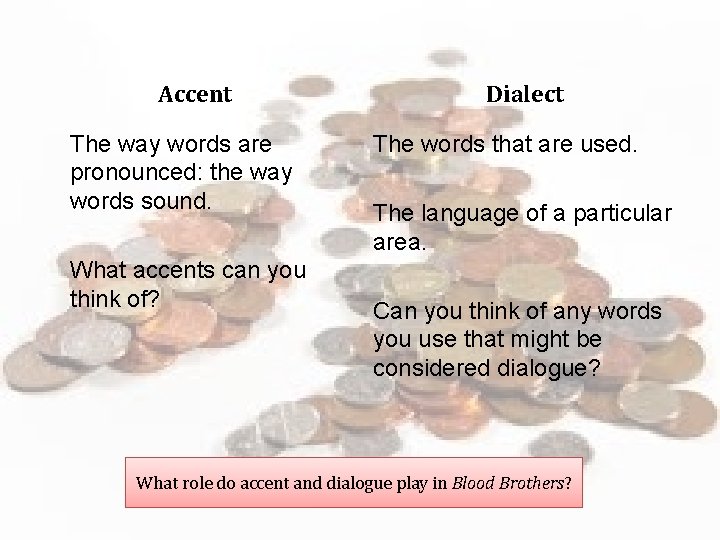 Accent

The way words are pronounced: the way words sound.

What accents can you think of?

Dialect

The words that are used.

The language of a particular area.

Can you think of any words you use that might be considered dialogue?

What role do accent and dialogue play in Blood Brothers?